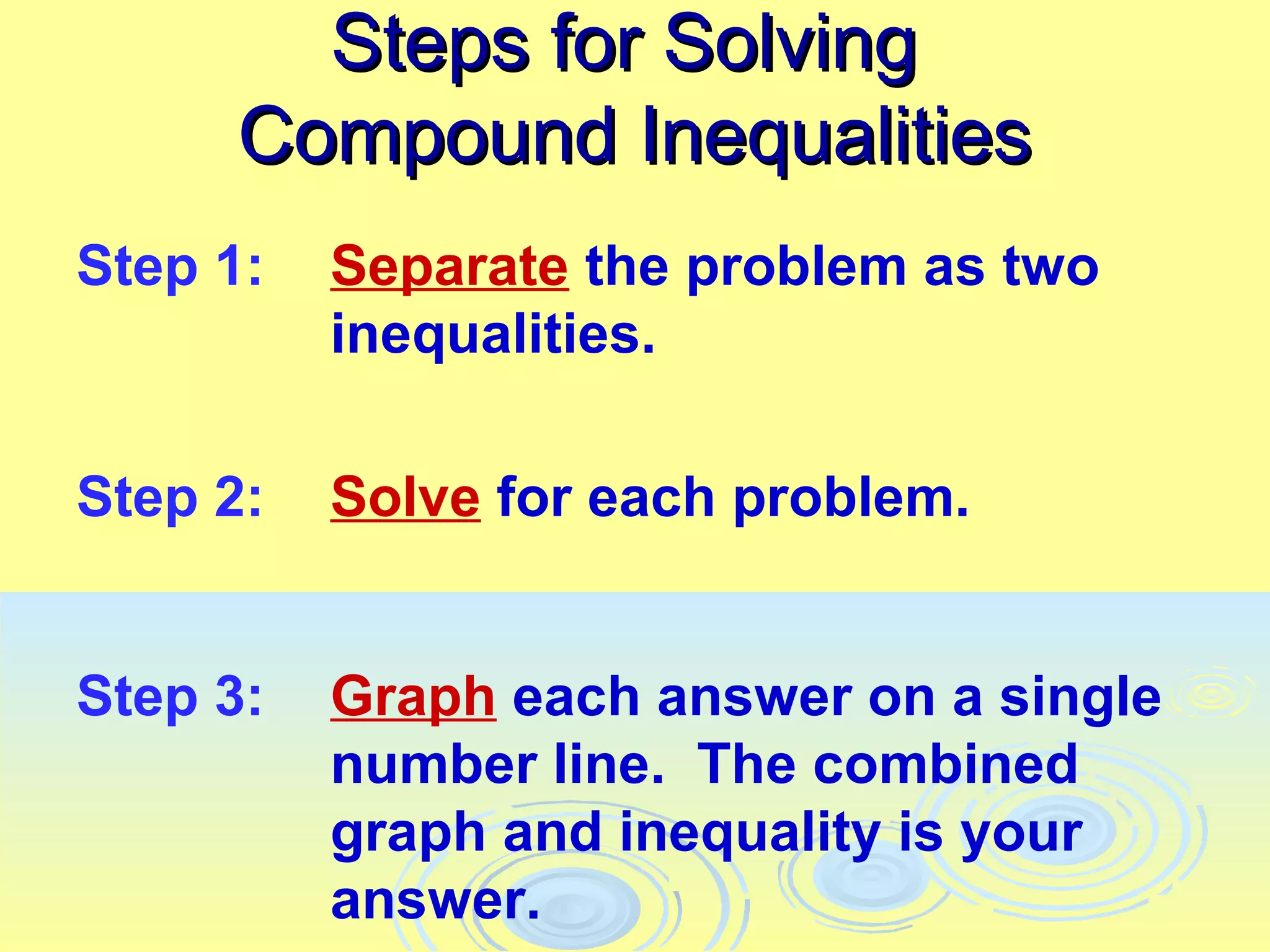 Steps for Solving Compound Inequalities

Step 1: Separate the problem as two inequalities.

Step 2: Solve for each problem.

Step 3: Graph each answer on a single number line. The combined graph and inequality is your answer.